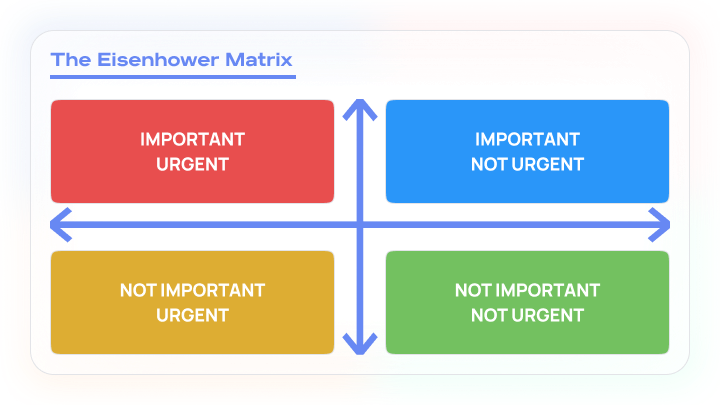 The Eisenhower Matrix

IMPORTANT
URGENT

IMPORTANT
NOT URGENT

NOT IMPORTANT
URGENT

NOT IMPORTANT
NOT URGENT